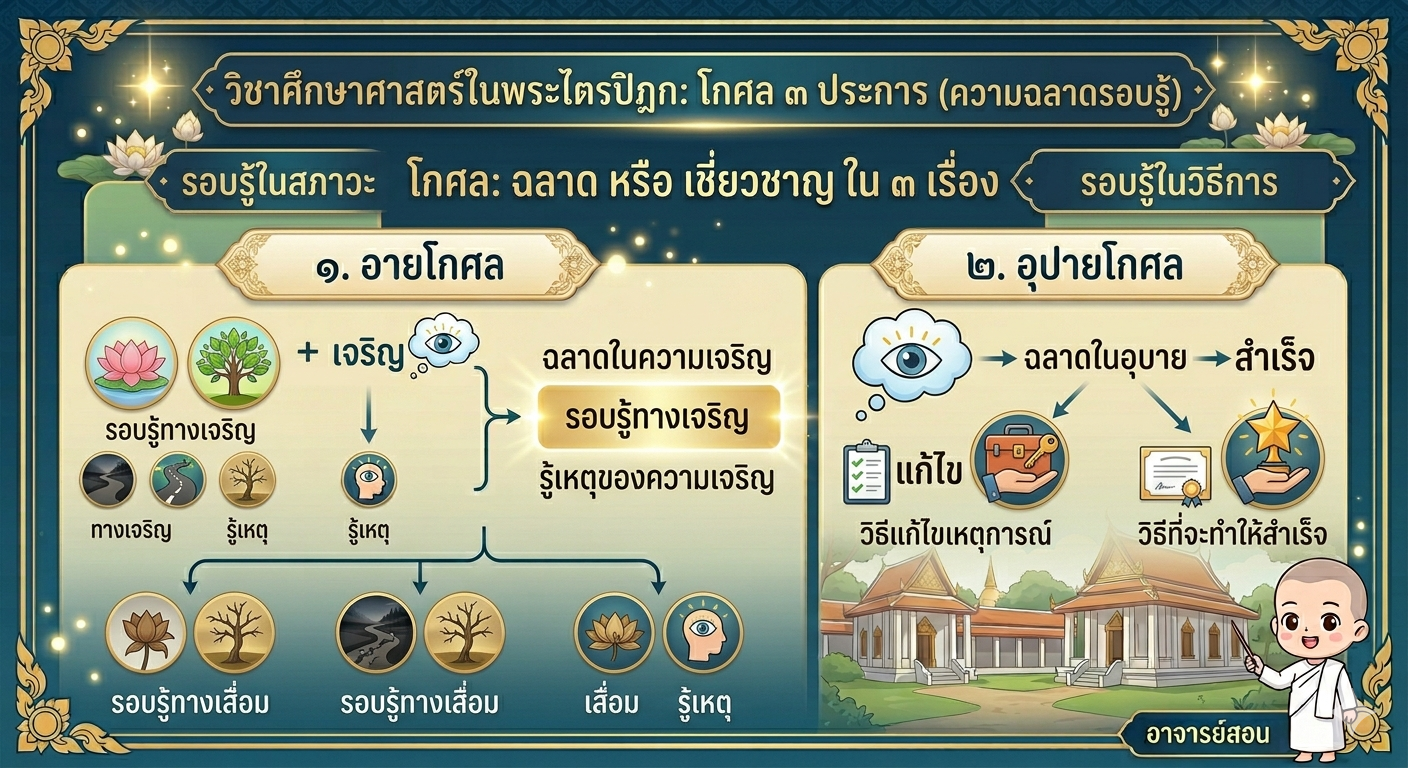 วิชาศึกษาศาสตร์ในพระไตรปิฎก: โกศล ๓ ประการ (ความฉลาดรอบรู้)

รอบรู้ในสภาวะ

โกศล: ฉลาด หรือ เชี่ยวชาญ ใน ๓ เรื่อง

รอบรู้ในวิธีการ

๑. อายโกศล

+ เจริญ

รอบรู้ทางเจริญ

ทางเจริญ

รู้เหตุ

รู้เหตุ

ฉลาดในความเจริญ

รอบรู้ทางเจริญ

รู้เหตุของความเจริญ

รอบรู้ทางเสื่อม

รอบรู้ทางเสื่อม

เสื่อม

รู้เหตุ

๒. อุปายโกศล

ฉลาดในอุบาย

สำเร็จ

แก้ไข

วิธีแก้ไขเหตุการณ์

วิธีที่จะทำให้สำเร็จ

อาจารย์สอน